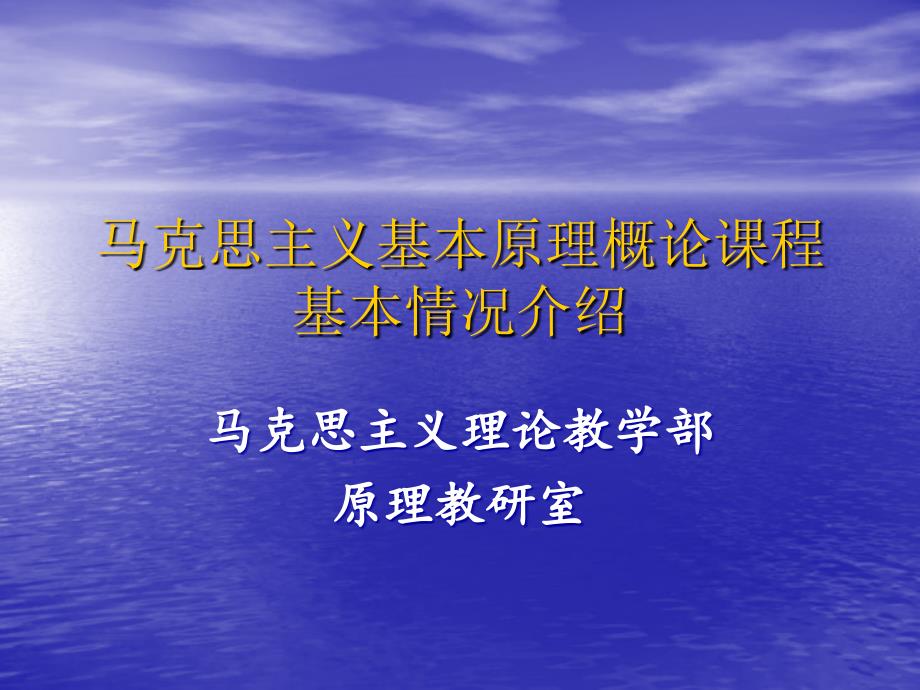 马克思主义基本原理概论课程基本情况介绍

马克思主义理论教学部

原理教研室